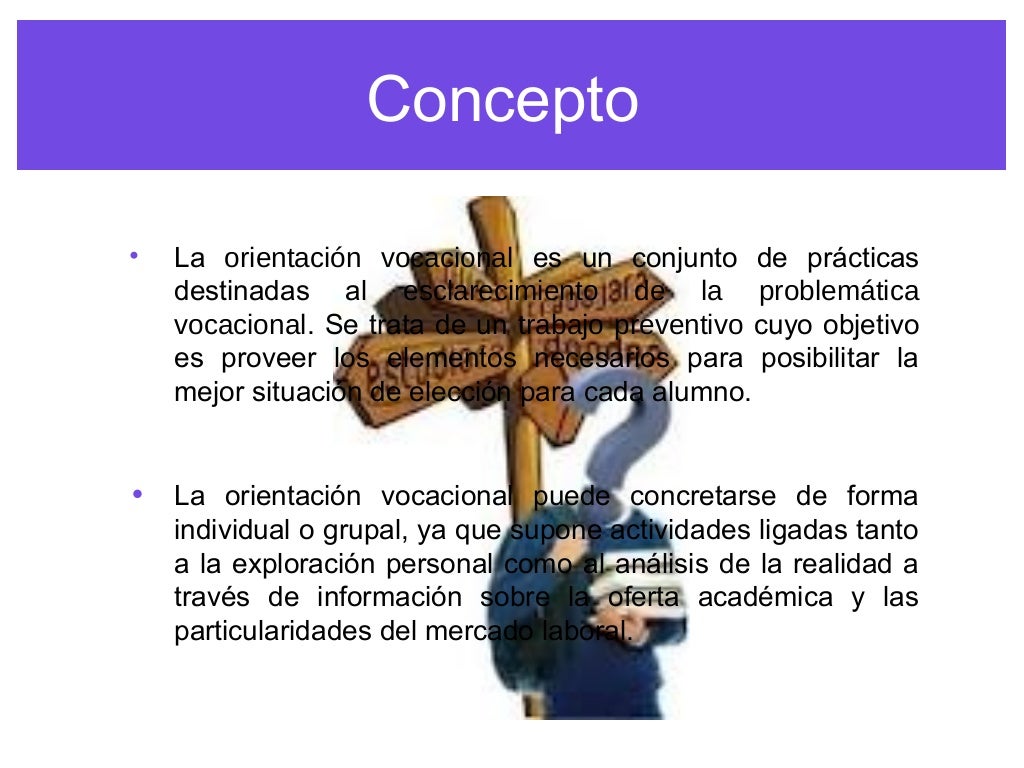 Concepto

• La orientación vocacional es un conjunto de prácticas destinadas al esclarecimiento de la problemática vocacional. Se trata de un trabajo preventivo cuyo objetivo es proveer los elementos necesarios para posibilitar la mejor situación de elección para cada alumno.

• La orientación vocacional puede concretarse de forma individual o grupal, ya que supone actividades ligadas tanto a la exploración personal como al análisis de la realidad a través de información sobre la oferta académica y las particularidades del mercado laboral.